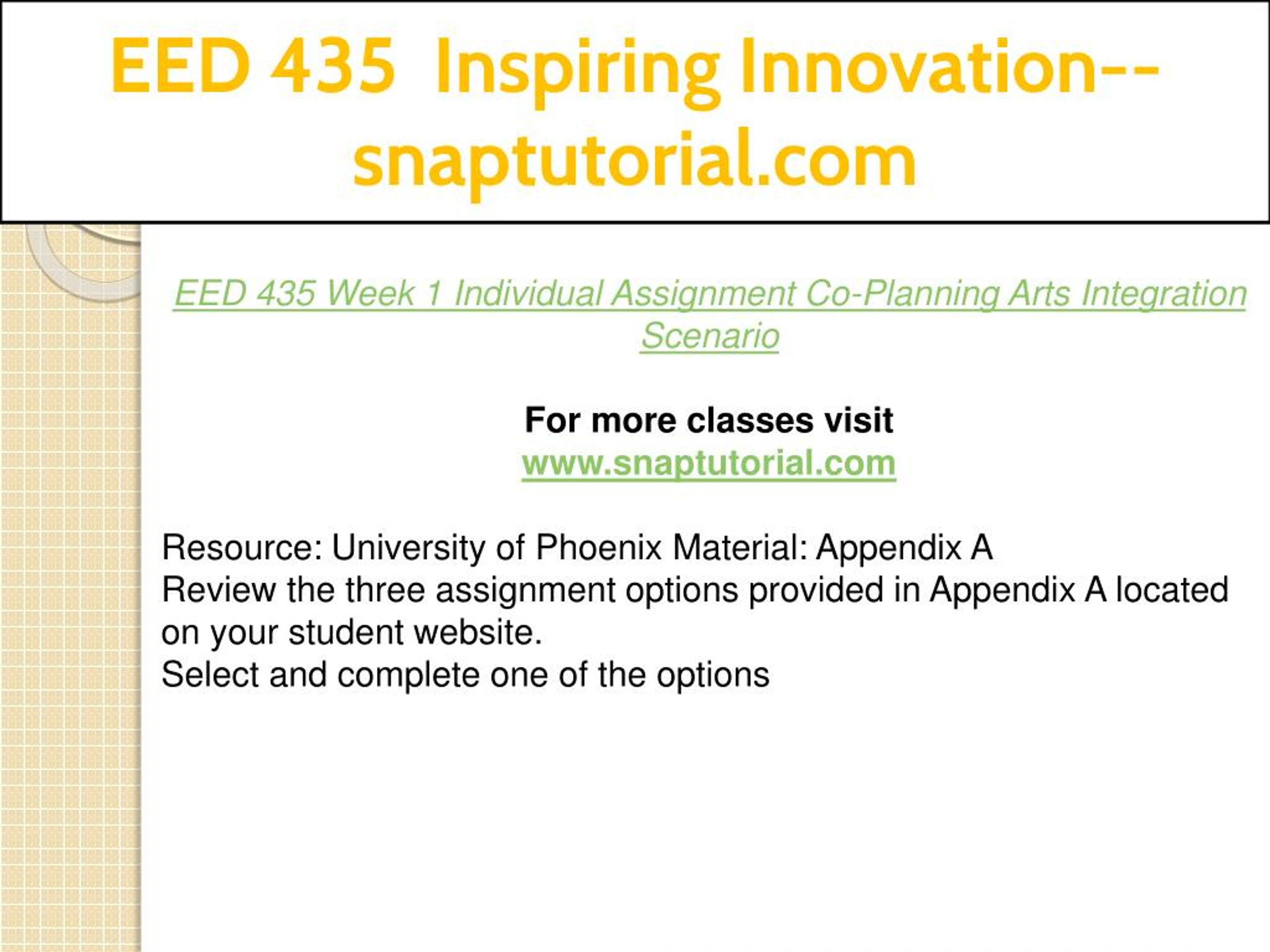 EED 435 Inspiring Innovation--snaptutorial.com

EED 435 Week 1 Individual Assignment Co-Planning Arts Integration Scenario

For more classes visit
www.snaptutorial.com

Resource: University of Phoenix Material: Appendix A
Review the three assignment options provided in Appendix A located on your student website.
Select and complete one of the options